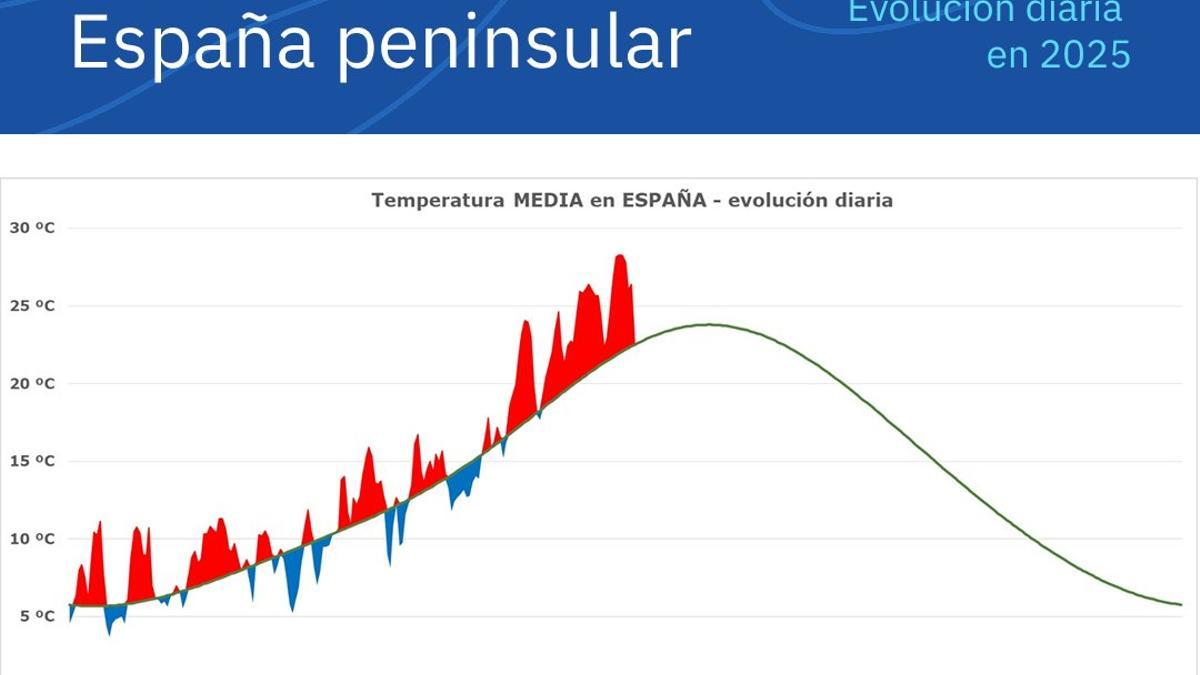 España peninsular

Evolución diaria en 2025

Temperatura MEDIA en ESPAÑA - evolución diaria

30 ºC
25 ºC
20 ºC
15 ºC
10 ºC
5 ºC